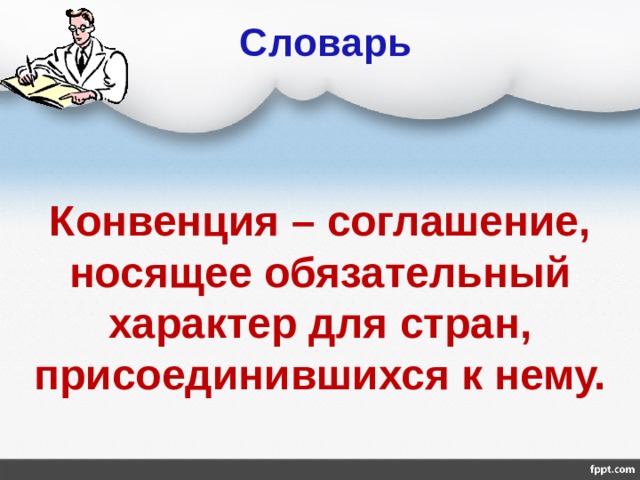 Словарь

Конвенция – соглашение, носящее обязательный характер для стран, присоединившихся к нему.

fppt.com